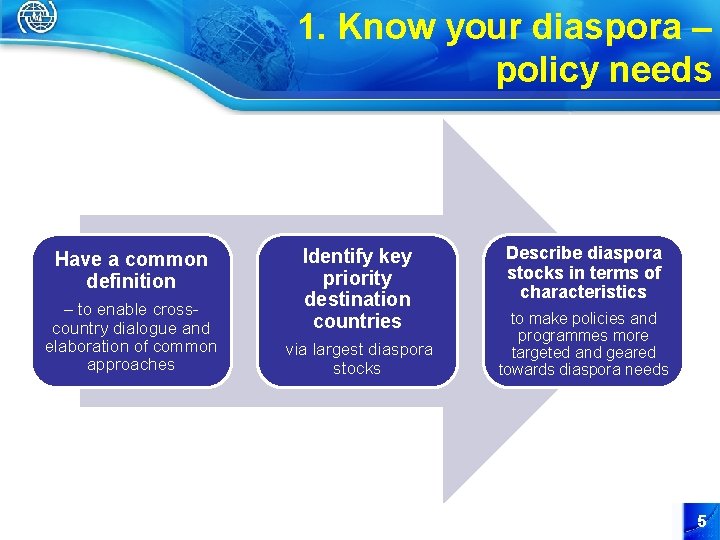 1. Know your diaspora – policy needs

Have a common definition

– to enable cross-country dialogue and elaboration of common approaches

Identify key priority destination countries

via largest diaspora stocks

Describe diaspora stocks in terms of characteristics

to make policies and programmes more targeted and geared towards diaspora needs

5